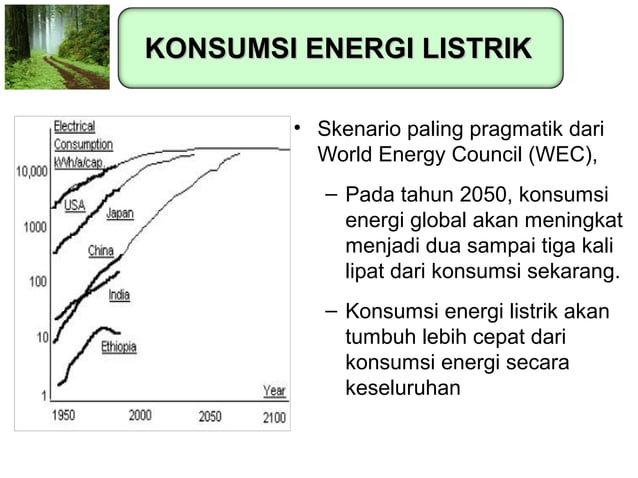 KONSUMSI ENERGI LISTRIK

Electrical Consumption kWh/a/cap.

10,000

1000

100

10

1

USA

Japan

China

India

Ethiopia

Year

1950

2000

2050

2100

• Skenario paling pragmatik dari World Energy Council (WEC),

– Pada tahun 2050, konsumsi energi global akan meningkat menjadi dua sampai tiga kali lipat dari konsumsi sekarang.

– Konsumsi energi listrik akan tumbuh lebih cepat dari konsumsi energi secara keseluruhan